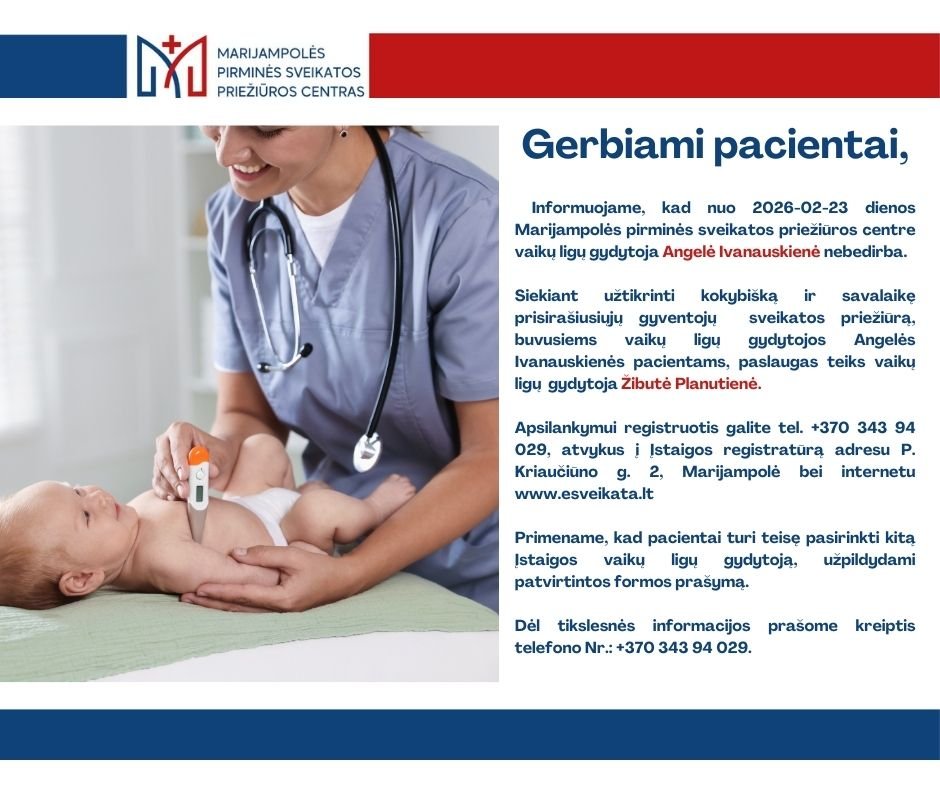 MARIJAMPOLĖS PIRMINĖS SVEIKATOS PRIEŽIŪROS CENTRAS

Gerbiami pacientai,

Informuojame, kad nuo 2026-02-23 dienos Marijampolės pirminės sveikatos priežiūros centre vaikų ligų gydytoja Angelė Ivanauskienė nebedirba.

Siekiant užtikrinti kokybišką ir savalaikę prisirašiusiųjų gyventojų sveikatos priežiūrą, buvusiems vaikų ligų gydytojos Angelės Ivanauskienės pacientams, paslaugas teiks vaikų ligų gydytoja Žibutė Planutienė.

Apsilankymui registruotis galite tel. +370 343 94 029, atvykus į Įstaigos registratūrą adresu P. Kriaučiūno g. 2, Marijampolė bei internetu www.esveikata.lt

Primename, kad pacientai turi teisę pasirinkti kitą Įstaigos vaikų ligų gydytoją, užpildydami patvirtintos formos prašymą.

Dėl tikslesnės informacijos prašome kreiptis telefono Nr.: +370 343 94 029.